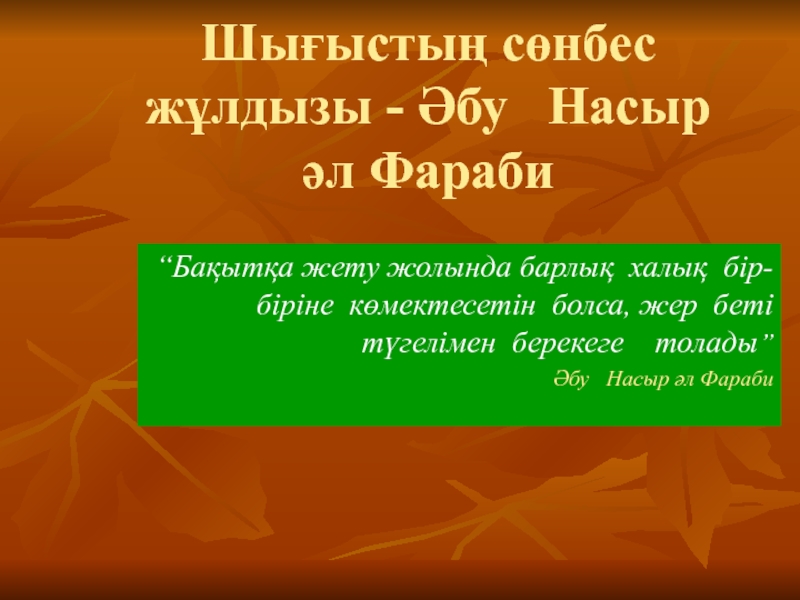 Шығыстың сөнбес жұлдызы - Әбу Насыр әл Фараби

“Бақытқа жету жолында барлық халық бір-біріне көмектесетін болса, жер беті түгелімен берекеге толады”

Әбу Насыр әл Фараби